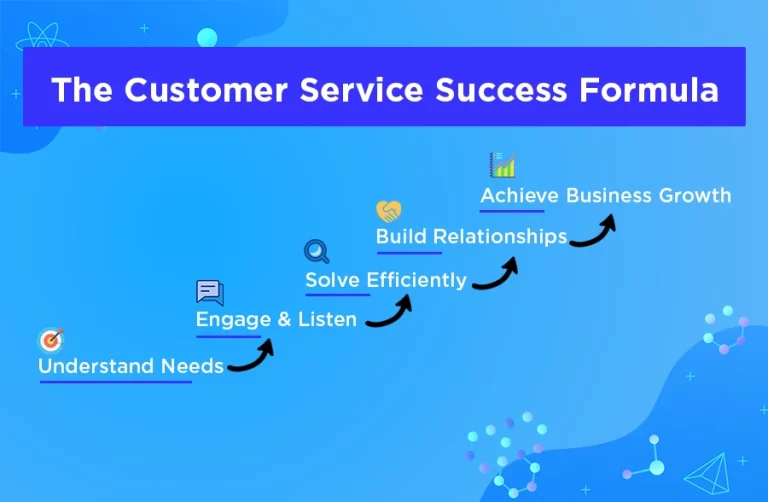 The Customer Service Success Formula

Understand Needs

Engage & Listen

Solve Efficiently

Build Relationships

Achieve Business Growth